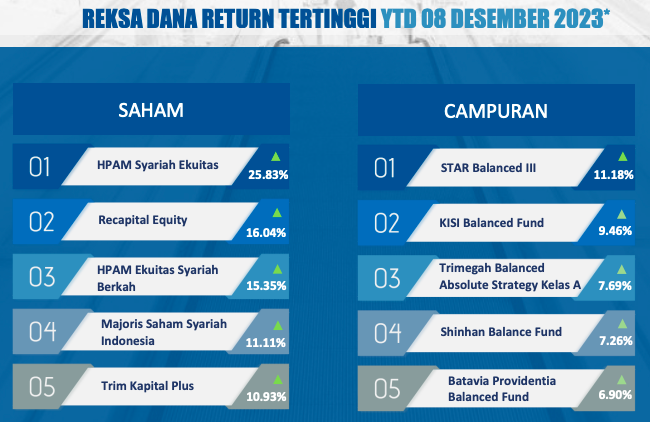 REKSA DANA RETURN TERTINGGI YTD 08 DESEMBER 2023*

SAHAM

01 HPAM Syariah Ekuitas 25.83%

02 Recapital Equity 16.04%

03 HPAM Ekuitas Syariah Berkah 15.35%

04 Majoris Saham Syariah Indonesia 11.11%

05 Trim Kapital Plus 10.93%

CAMPURAN

01 STAR Balanced III 11.18%

02 KISI Balanced Fund 9.46%

03 Trimegah Balanced Absolute Strategy Kelas A 7.69%

04 Shinhan Balance Fund 7.26%

05 Batavia Providentia Balanced Fund 6.90%